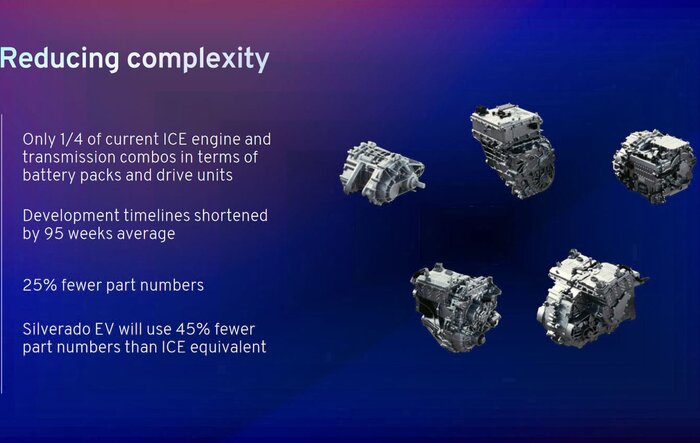 Reducing complexity

Only 1/4 of current ICE engine and transmission combos in terms of battery packs and drive units

Development timelines shortened by 95 weeks average

25% fewer part numbers

Silverado EV will use 45% fewer part numbers than ICE equivalent